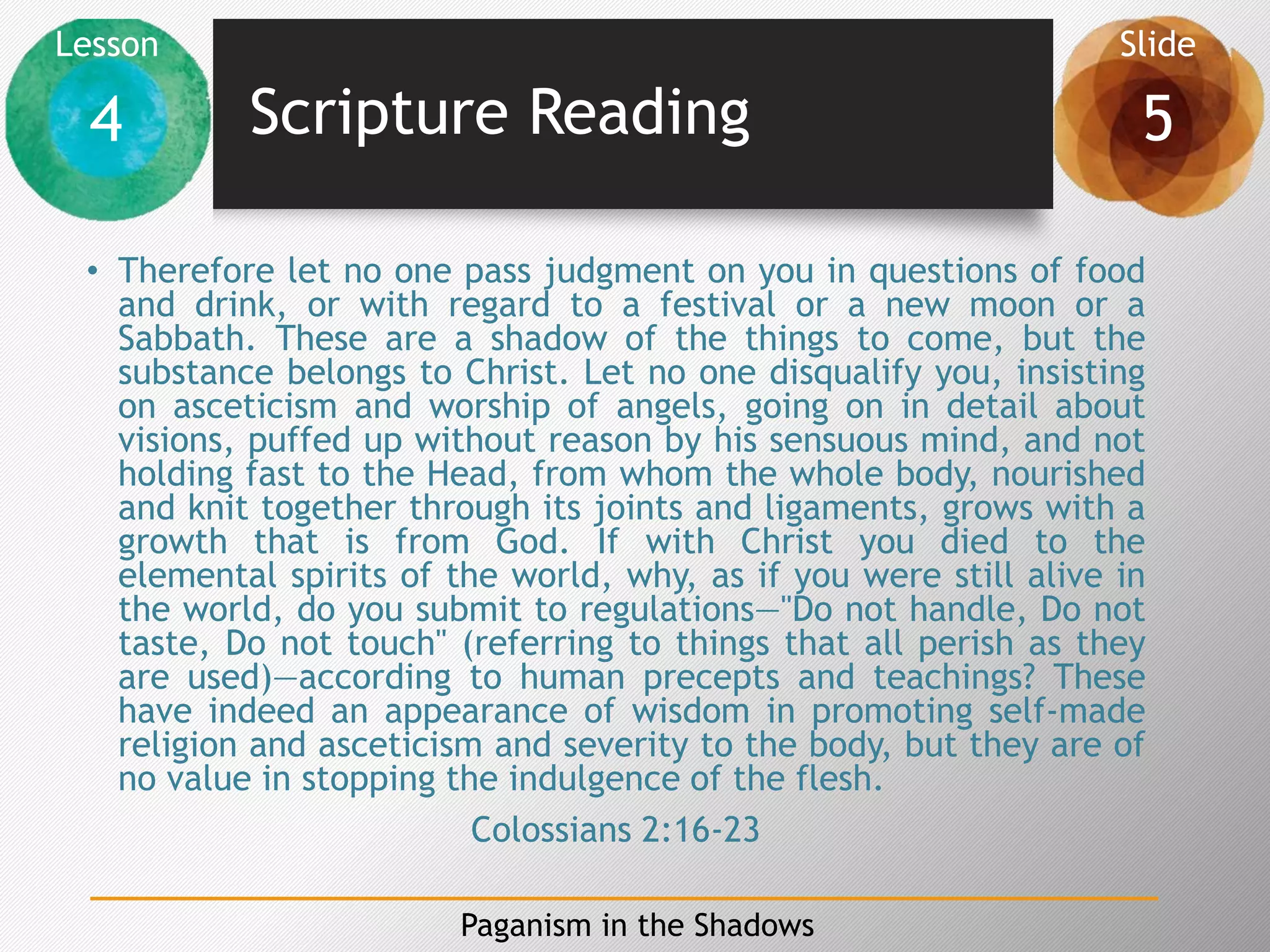 Lesson
4

Scripture Reading

Slide
5

• Therefore let no one pass judgment on you in questions of food and drink, or with regard to a festival or a new moon or a Sabbath. These are a shadow of the things to come, but the substance belongs to Christ. Let no one disqualify you, insisting on asceticism and worship of angels, going on in detail about visions, puffed up without reason by his sensuous mind, and not holding fast to the Head, from whom the whole body, nourished and knit together through its joints and ligaments, grows with a growth that is from God. If with Christ you died to the elemental spirits of the world, why, as if you were still alive in the world, do you submit to regulations—"Do not handle, Do not taste, Do not touch" (referring to things that all perish as they are used)—according to human precepts and teachings? These have indeed an appearance of wisdom in promoting self-made religion and asceticism and severity to the body, but they are of no value in stopping the indulgence of the flesh.

Colossians 2:16-23

Paganism in the Shadows